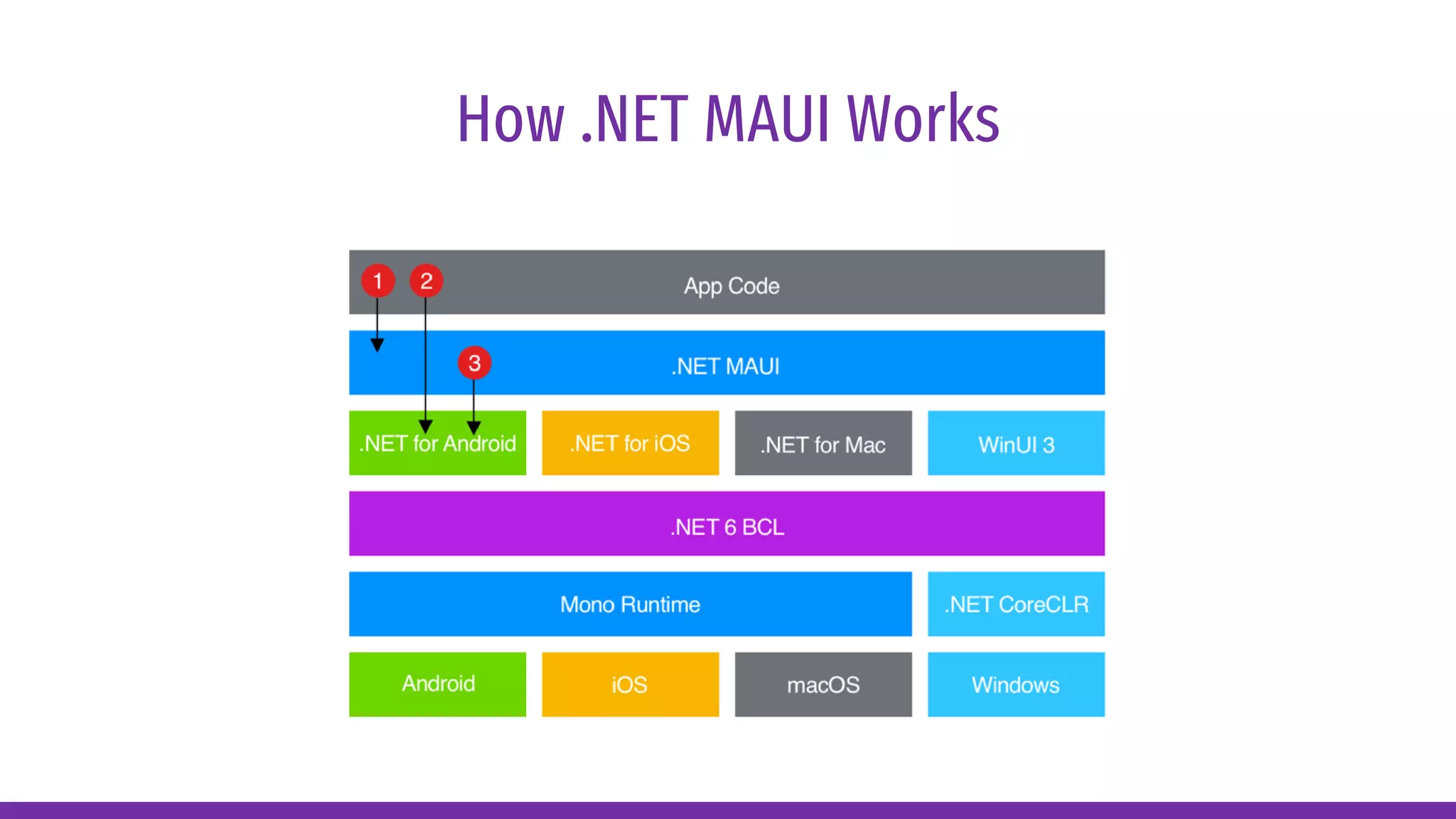 How .NET MAUI Works

1 2 App Code

3 .NET MAUI

.NET for Android

.NET for iOS

.NET for Mac

WinUI 3

.NET 6 BCL

Mono Runtime

.NET CoreCLR

Android

iOS

macOS

Windows